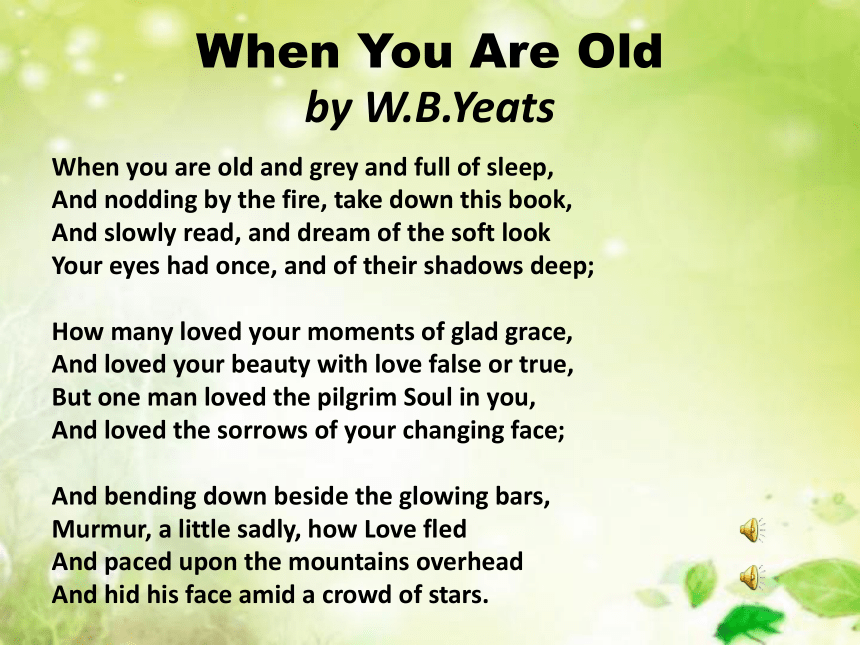 When You Are Old
by W.B.Yeats

When you are old and grey and full of sleep,
And nodding by the fire, take down this book,
And slowly read, and dream of the soft look
Your eyes had once, and of their shadows deep;

How many loved your moments of glad grace,
And loved your beauty with love false or true,
But one man loved the pilgrim Soul in you,
And loved the sorrows of your changing face;

And bending down beside the glowing bars,
Murmur, a little sadly, how Love fled
And paced upon the mountains overhead
And hid his face amid a crowd of stars.